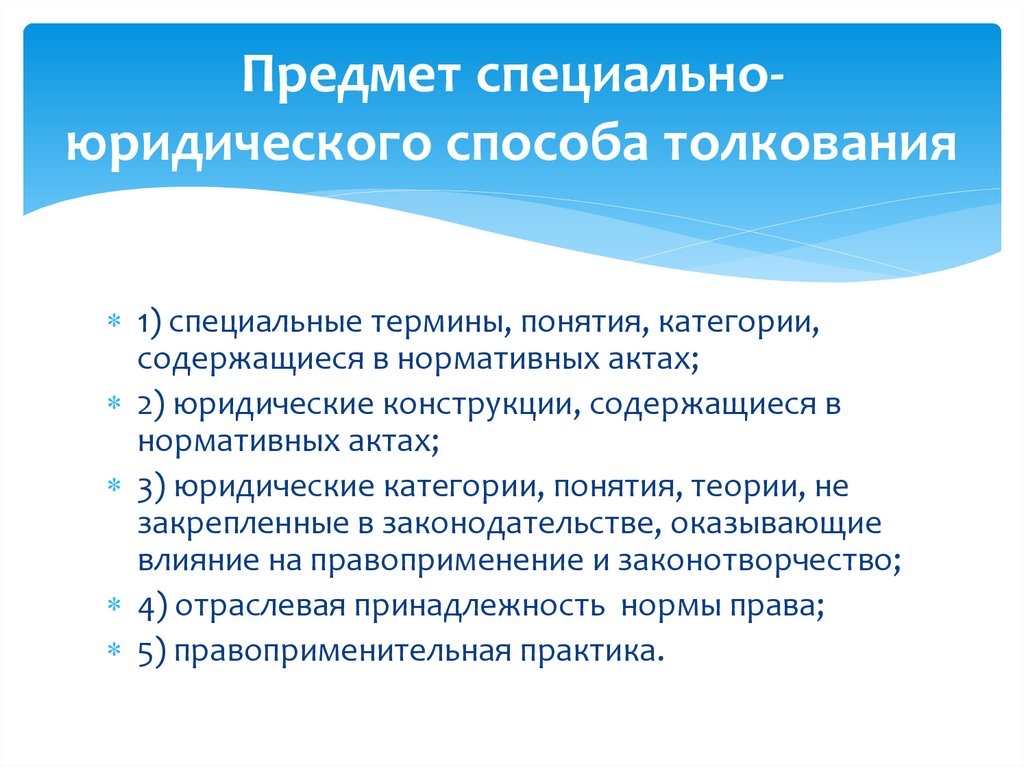 Предмет специально-юридического способа толкования

1) специальные термины, понятия, категории, содержащиеся в нормативных актах;

2) юридические конструкции, содержащиеся в нормативных актах;

3) юридические категории, понятия, теории, не закрепленные в законодательстве, оказывающие влияние на правоприменение и законотворчество;

4) отраслевая принадлежность нормы права;

5) правоприменительная практика.